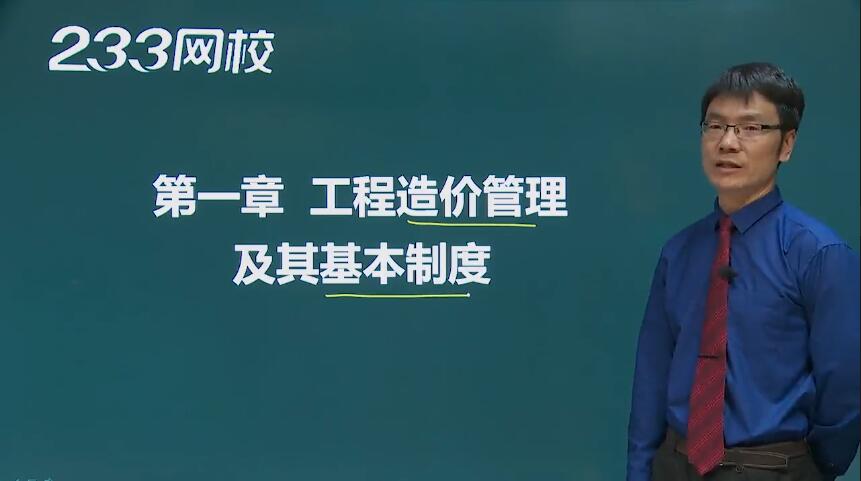 233网校

第一章 工程造价管理
及其基本制度